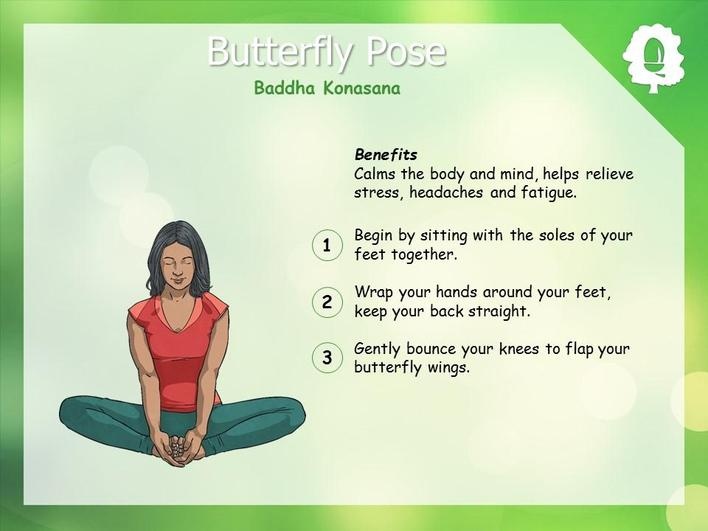 Butterfly Pose
Baddha Konasana

Benefits
Calms the body and mind, helps relieve stress, headaches and fatigue.

1 Begin by sitting with the soles of your feet together.

2 Wrap your hands around your feet, keep your back straight.

3 Gently bounce your knees to flap your butterfly wings.